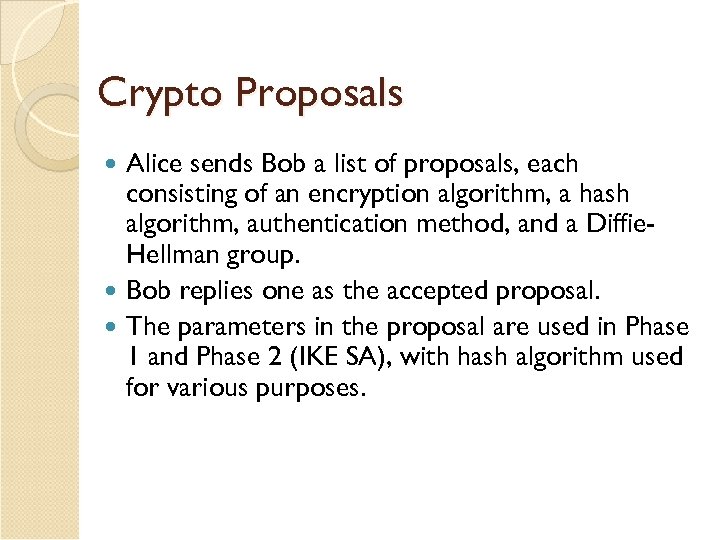 Crypto Proposals

- Alice sends Bob a list of proposals, each consisting of an encryption algorithm, a hash algorithm, authentication method, and a Diffie-Hellman group.
- Bob replies one as the accepted proposal.
- The parameters in the proposal are used in Phase 1 and Phase 2 (IKE SA), with hash algorithm used for various purposes.